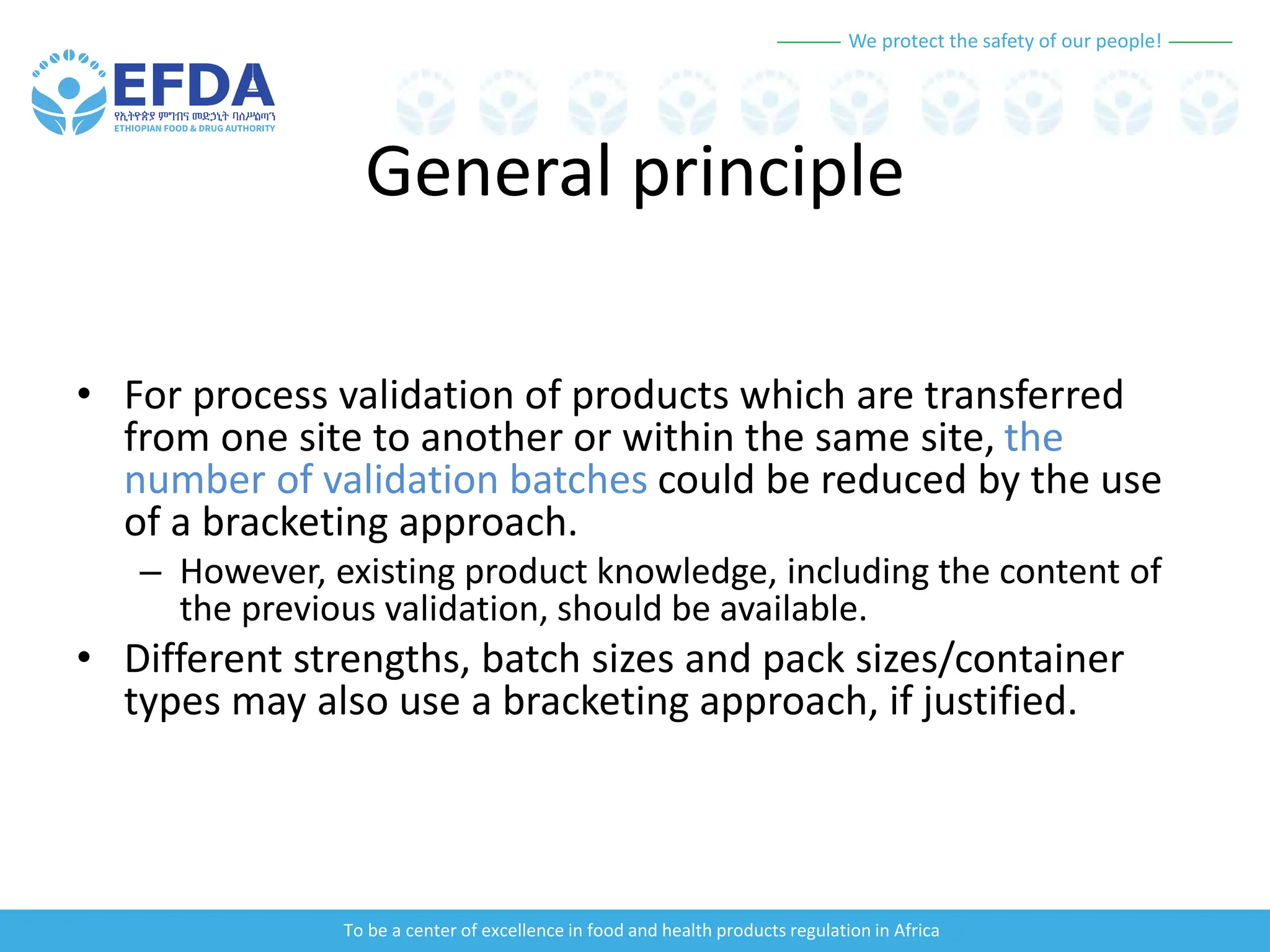 We protect the safety of our people!

EFDA
የኢትዮጵያ ምግብና መድኃኒት ባለሥልጣን
ETHIOPIAN FOOD & DRUG AUTHORITY

General principle

• For process validation of products which are transferred from one site to another or within the same site, the number of validation batches could be reduced by the use of a bracketing approach.
– However, existing product knowledge, including the content of the previous validation, should be available.
• Different strengths, batch sizes and pack sizes/container types may also use a bracketing approach, if justified.

To be a center of excellence in food and health products regulation in Africa